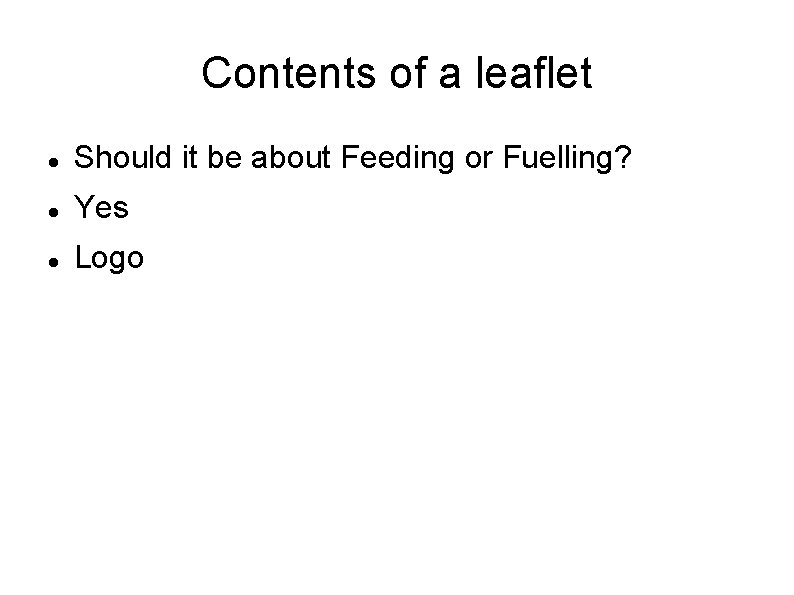 Contents of a leaflet

- Should it be about Feeding or Fuelling?
- Yes
- Logo